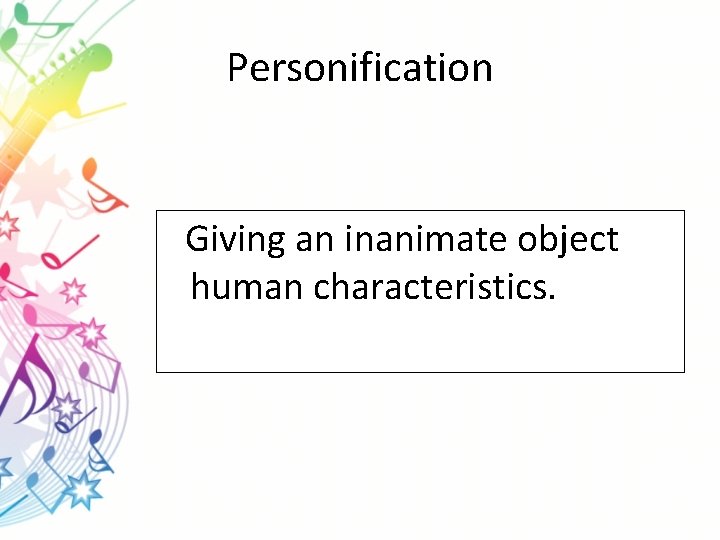 Personification

Giving an inanimate object human characteristics.